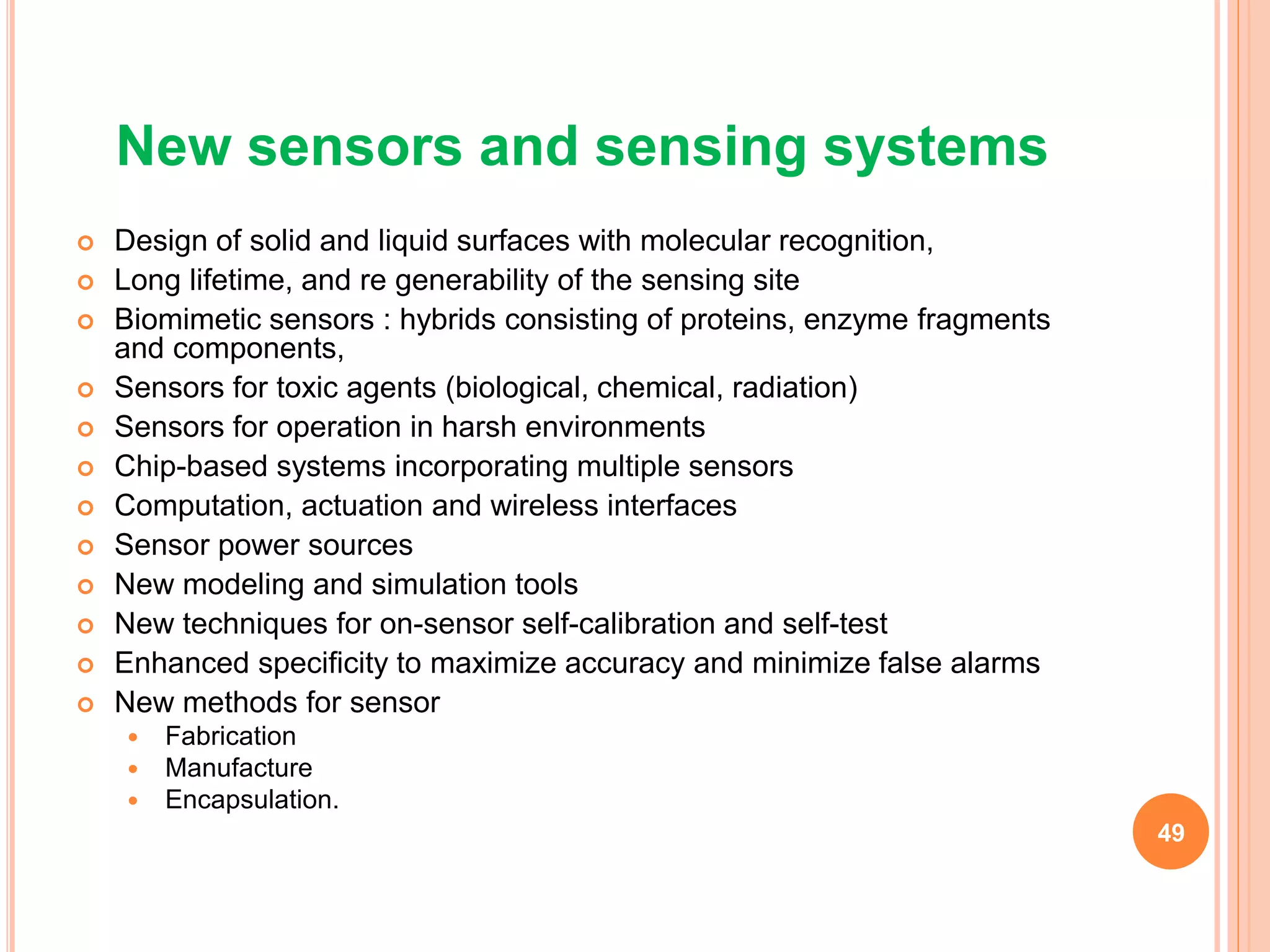 New sensors and sensing systems

- Design of solid and liquid surfaces with molecular recognition,
- Long lifetime, and re generability of the sensing site
- Biomimetic sensors : hybrids consisting of proteins, enzyme fragments and components,
- Sensors for toxic agents (biological, chemical, radiation)
- Sensors for operation in harsh environments
- Chip-based systems incorporating multiple sensors
- Computation, actuation and wireless interfaces
- Sensor power sources
- New modeling and simulation tools
- New techniques for on-sensor self-calibration and self-test
- Enhanced specificity to maximize accuracy and minimize false alarms
- New methods for sensor
  - Fabrication
  - Manufacture
  - Encapsulation.

49